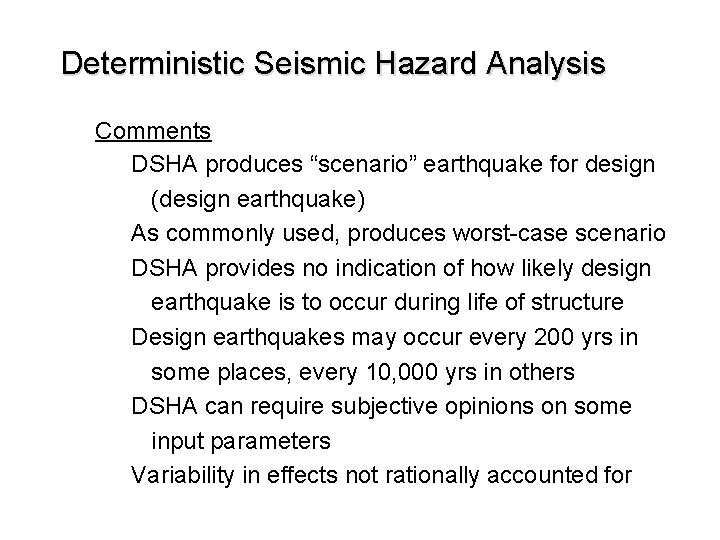 Deterministic Seismic Hazard Analysis

Comments

DSHA produces “scenario” earthquake for design (design earthquake)

As commonly used, produces worst-case scenario

DSHA provides no indication of how likely design earthquake is to occur during life of structure

Design earthquakes may occur every 200 yrs in some places, every 10,000 yrs in others

DSHA can require subjective opinions on some input parameters

Variability in effects not rationally accounted for